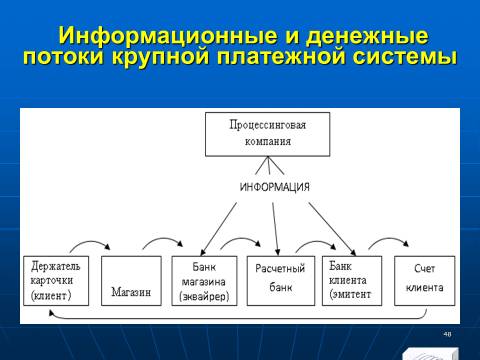 Информационные и денежные потоки крупной платежной системы

Процессинговая компания

ИНФОРМАЦИЯ

Держатель карточки (клиент)

Магазин

Банк магазина (эквайрер)

Расчетный банк

Банк клиента (эмитент

Счет клиента

48